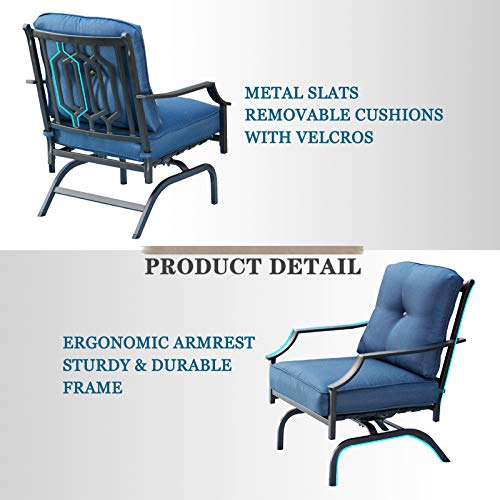 METAL SLATS
REMOVABLE CUSHIONS
WITH VELCROS

PRODUCT DETAIL

ERGONOMIC ARMREST
STURDY & DURABLE
FRAME